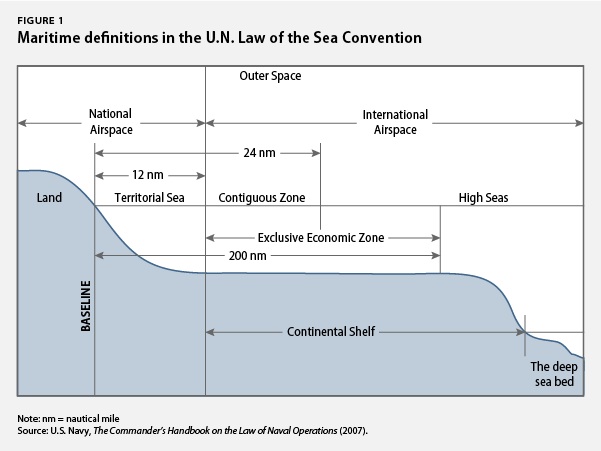 FIGURE 1
Maritime definitions in the U.N. Law of the Sea Convention

Outer Space

National Airspace

International Airspace

24 nm

12 nm

Land

Territorial Sea

Contiguous Zone

High Seas

Exclusive Economic Zone

200 nm

BASELINE

Continental Shelf

The deep sea bed

Note: nm = nautical mile
Source: U.S. Navy, The Commander's Handbook on the Law of Naval Operations (2007).